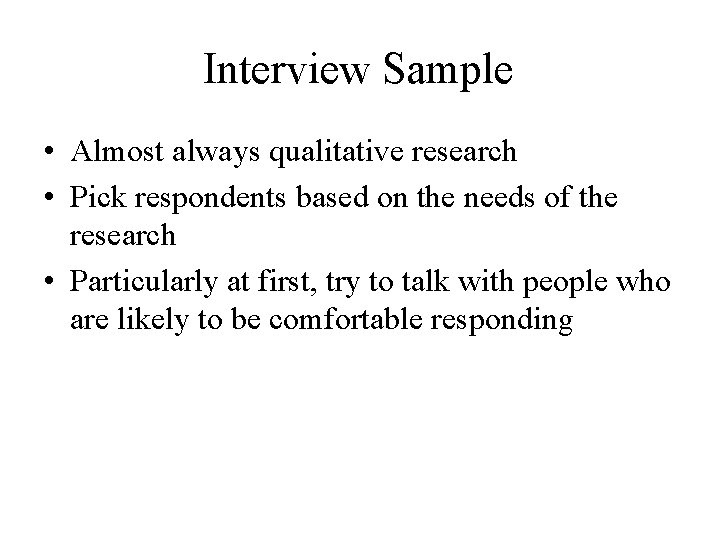 Interview Sample

• Almost always qualitative research
• Pick respondents based on the needs of the research
• Particularly at first, try to talk with people who are likely to be comfortable responding